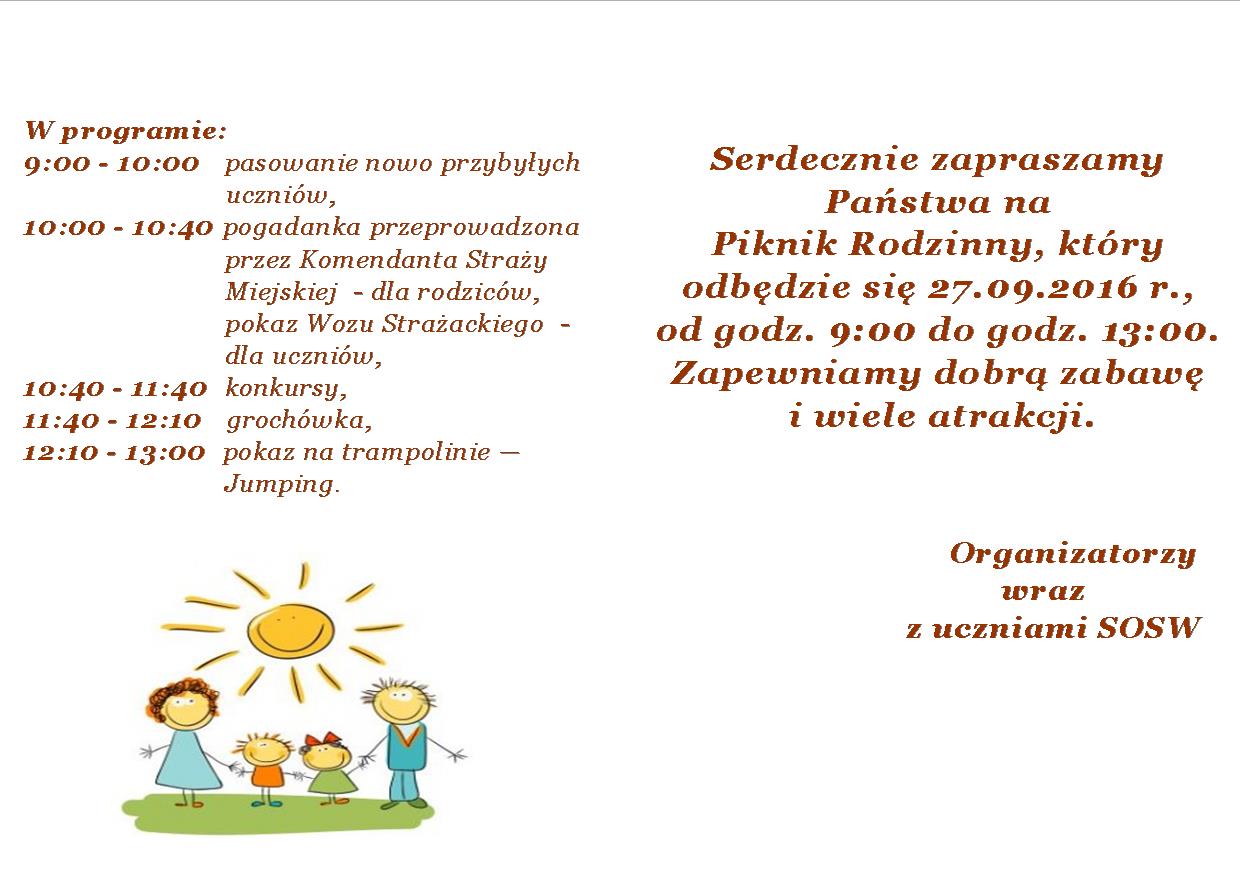 W programie:
9:00 - 10:00 pasowanie nowo przybyłych uczniów,
10:00 - 10:40 pogadanka przeprowadzona przez Komendanta Straży Miejskiej - dla rodziców, pokaz Wozu Strażackiego - dla uczniów,
10:40 - 11:40 konkursy,
11:40 - 12:10 grochówka,
12:10 - 13:00 pokaz na trampolinie — Jumping.

Serdecznie zapraszamy Państwa na Piknik Rodzinny, który odbędzie się 27.09.2016 r., od godz. 9:00 do godz. 13:00. Zapewniamy dobrą zabawę i wiele atrakcji.

Organizatorzy wraz z uczniami SOSW